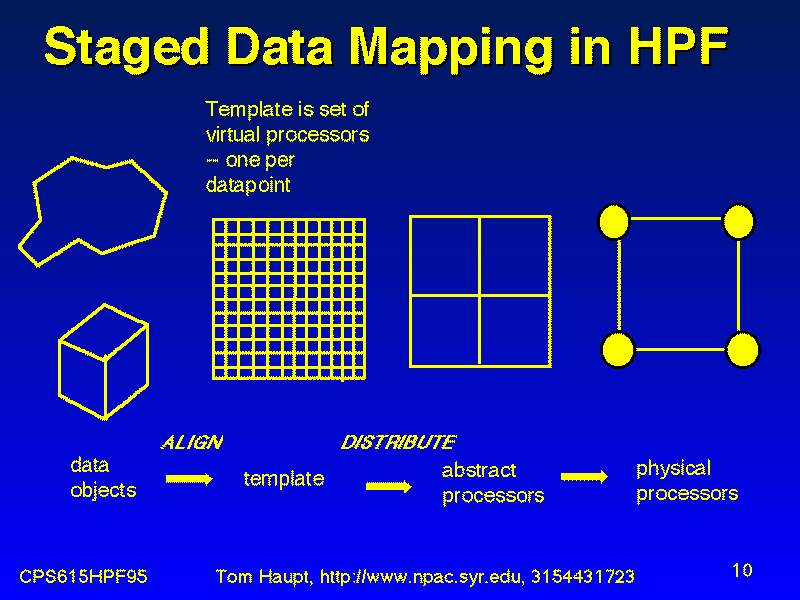 Staged Data Mapping in HPF

Template is set of virtual processors -- one per datapoint

ALIGN

DISTRIBUTE

data objects

template

abstract processors

physical processors

CPS615HPF95

Tom Haupt, http://www.npac.syr.edu, 3154431723

10